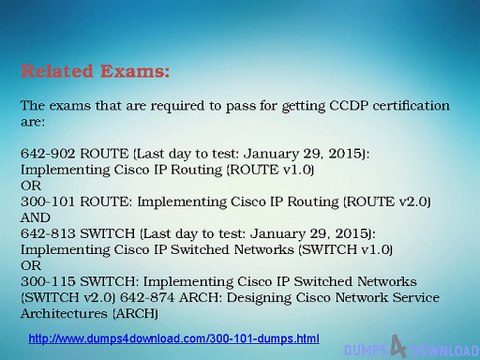 Related Exams:

The exams that are required to pass for getting CCDP certification are:

642-902 ROUTE (Last day to test: January 29, 2015): Implementing Cisco IP Routing (ROUTE v1.0)
OR
300-101 ROUTE: Implementing Cisco IP Routing (ROUTE v2.0)
AND
642-813 SWITCH (Last day to test: January 29, 2015): Implementing Cisco IP Switched Networks (SWITCH v1.0)
OR
300-115 SWITCH: Implementing Cisco IP Switched Networks (SWITCH v2.0) 642-874 ARCH: Designing Cisco Network Service Architectures (ARCH)

http://www.dumps4download.com/300-101-dumps.html

DUMPS 4 DOWNLOAD